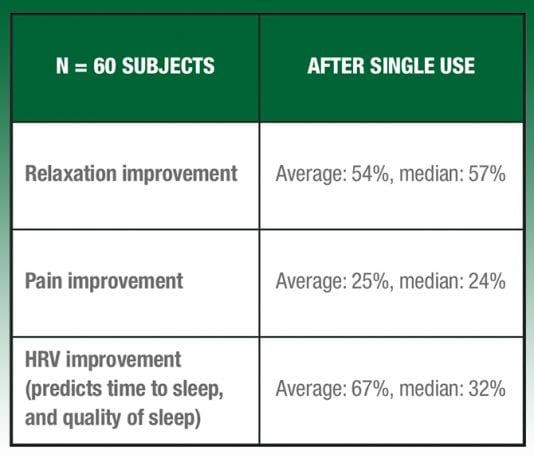 | N = 60 SUBJECTS | AFTER SINGLE USE |
|---|---|
| Relaxation improvement | Average: 54%, median: 57% |
| Pain improvement | Average: 25%, median: 24% |
| HRV improvement (predicts time to sleep, and quality of sleep) | Average: 67%, median: 32% |